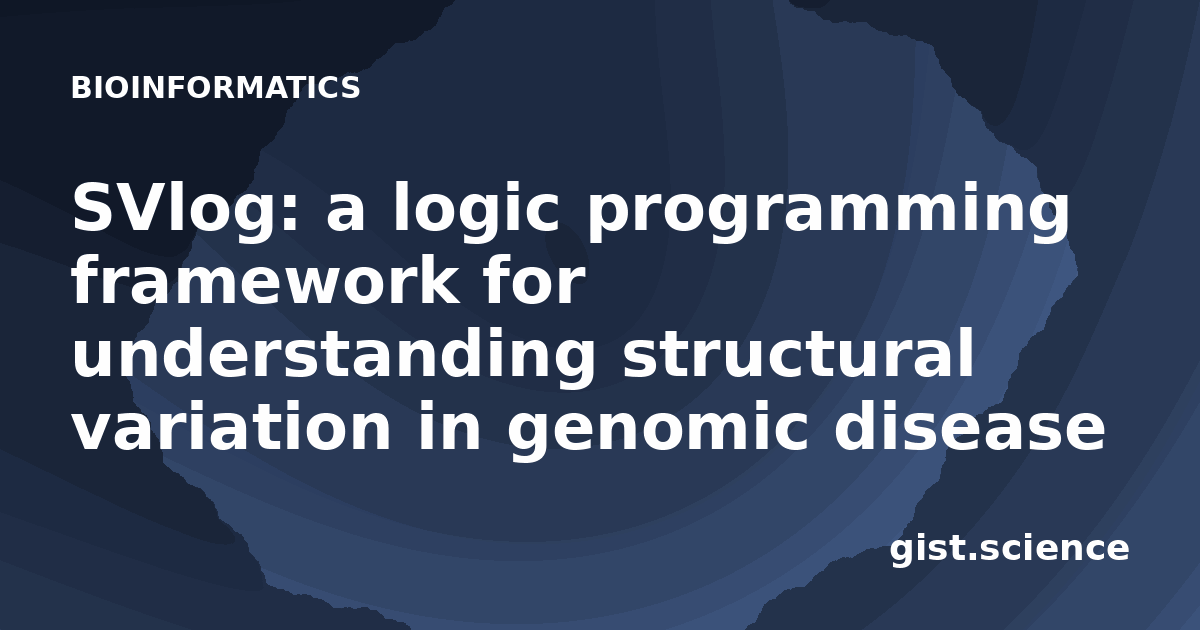 BIOINFORMATICS

SVlog: a logic programming framework for understanding structural variation in genomic disease

gist.science